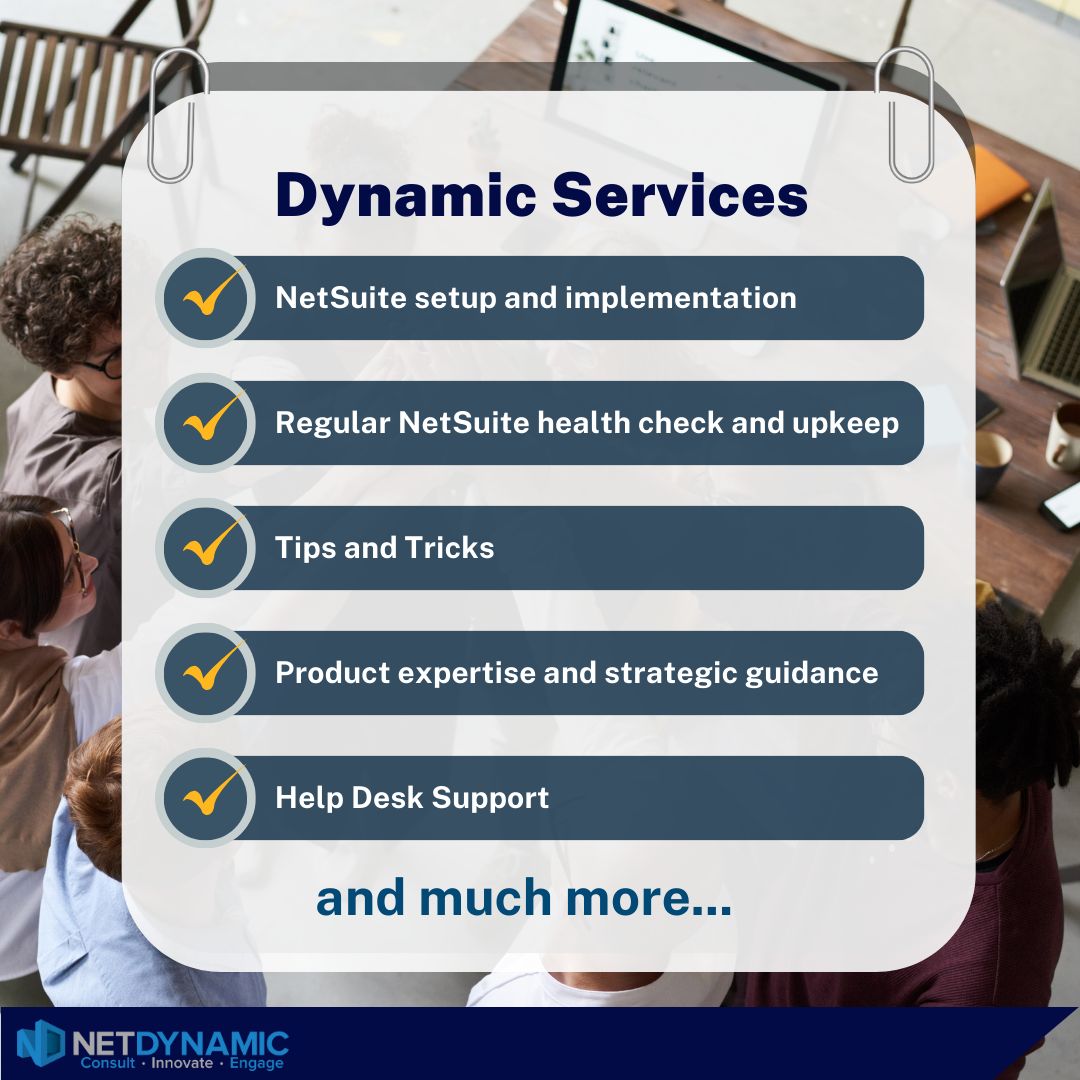 Dynamic Services

NetSuite setup and implementation

Regular NetSuite health check and upkeep

Tips and Tricks

Product expertise and strategic guidance

Help Desk Support

and much more...

NETDYNAMIC
Consult · Innovate · Engage